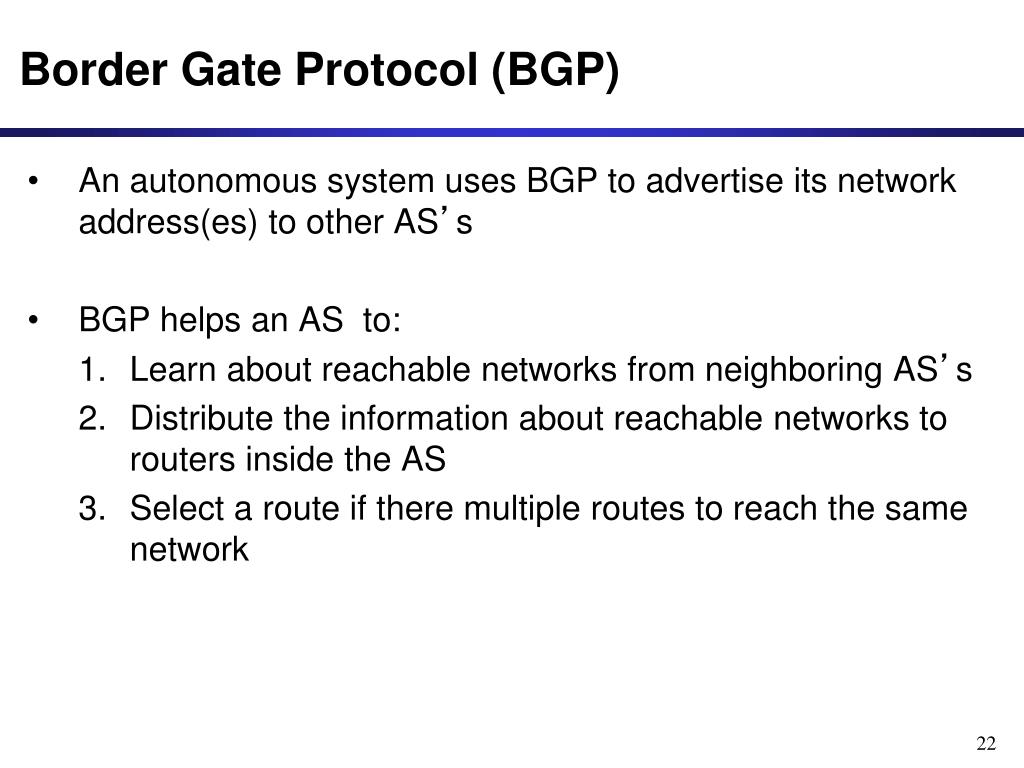 Border Gate Protocol (BGP)

• An autonomous system uses BGP to advertise its network address(es) to other AS’s

• BGP helps an AS to:
1. Learn about reachable networks from neighboring AS’s
2. Distribute the information about reachable networks to routers inside the AS
3. Select a route if there multiple routes to reach the same network

22